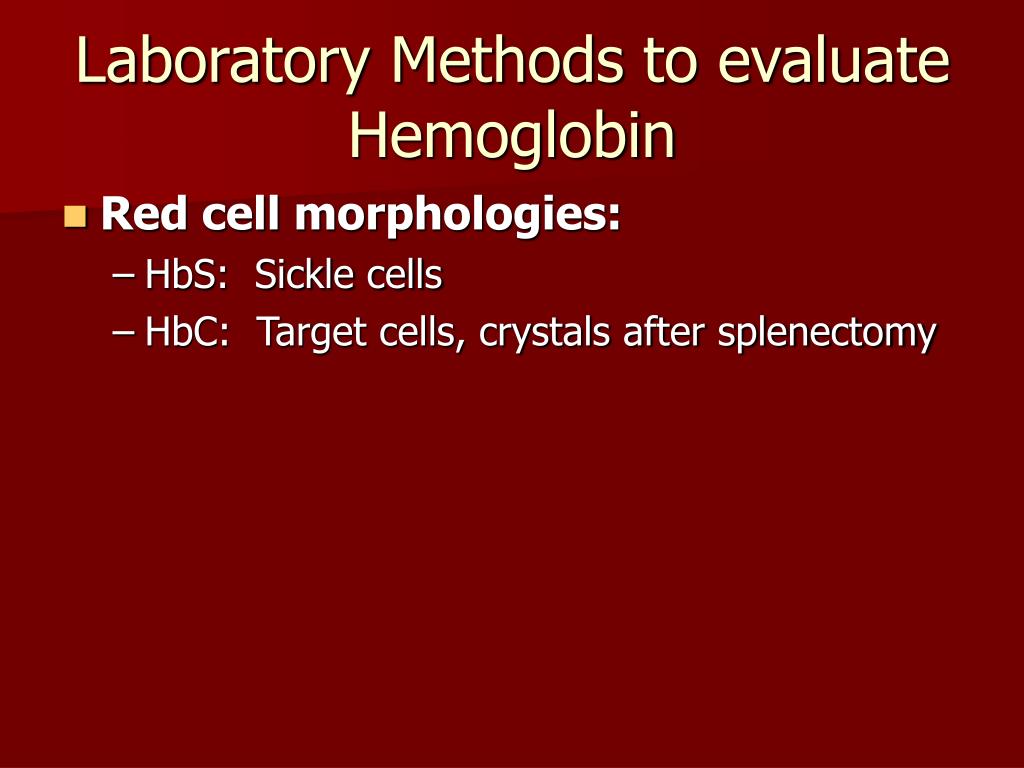 Laboratory Methods to evaluate Hemoglobin

Red cell morphologies:

– HbS: Sickle cells
– HbC: Target cells, crystals after splenectomy